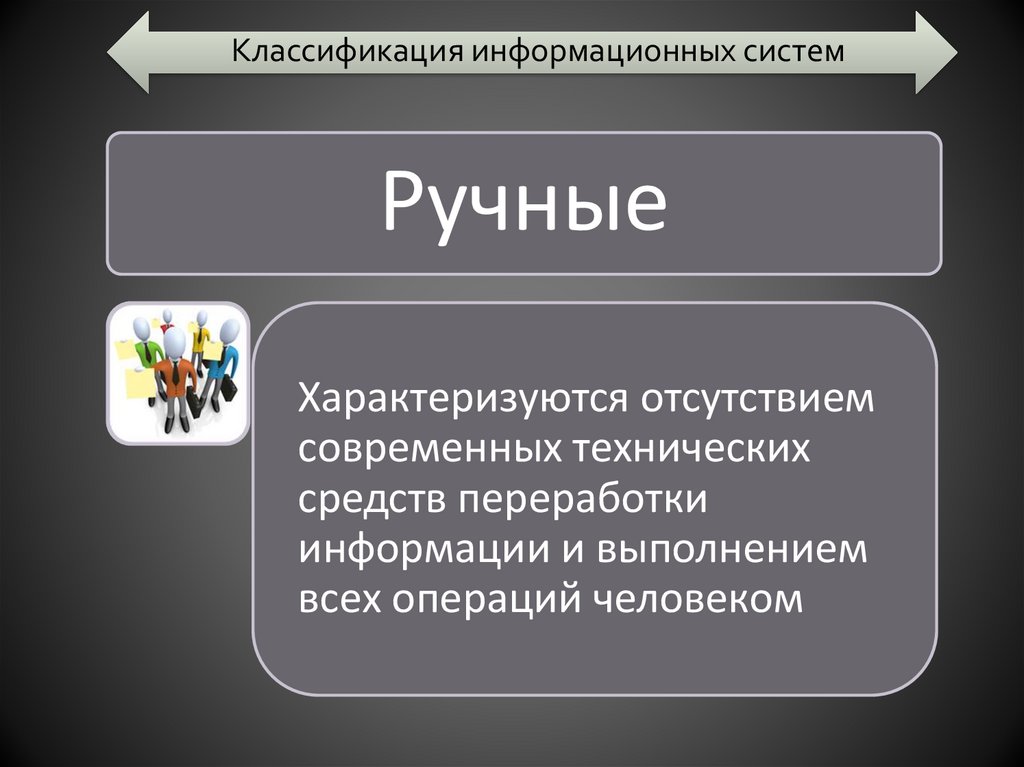 Классификация информационных систем

Ручные

Характеризуются отсутствием современных технических средств переработки информации и выполнением всех операций человеком